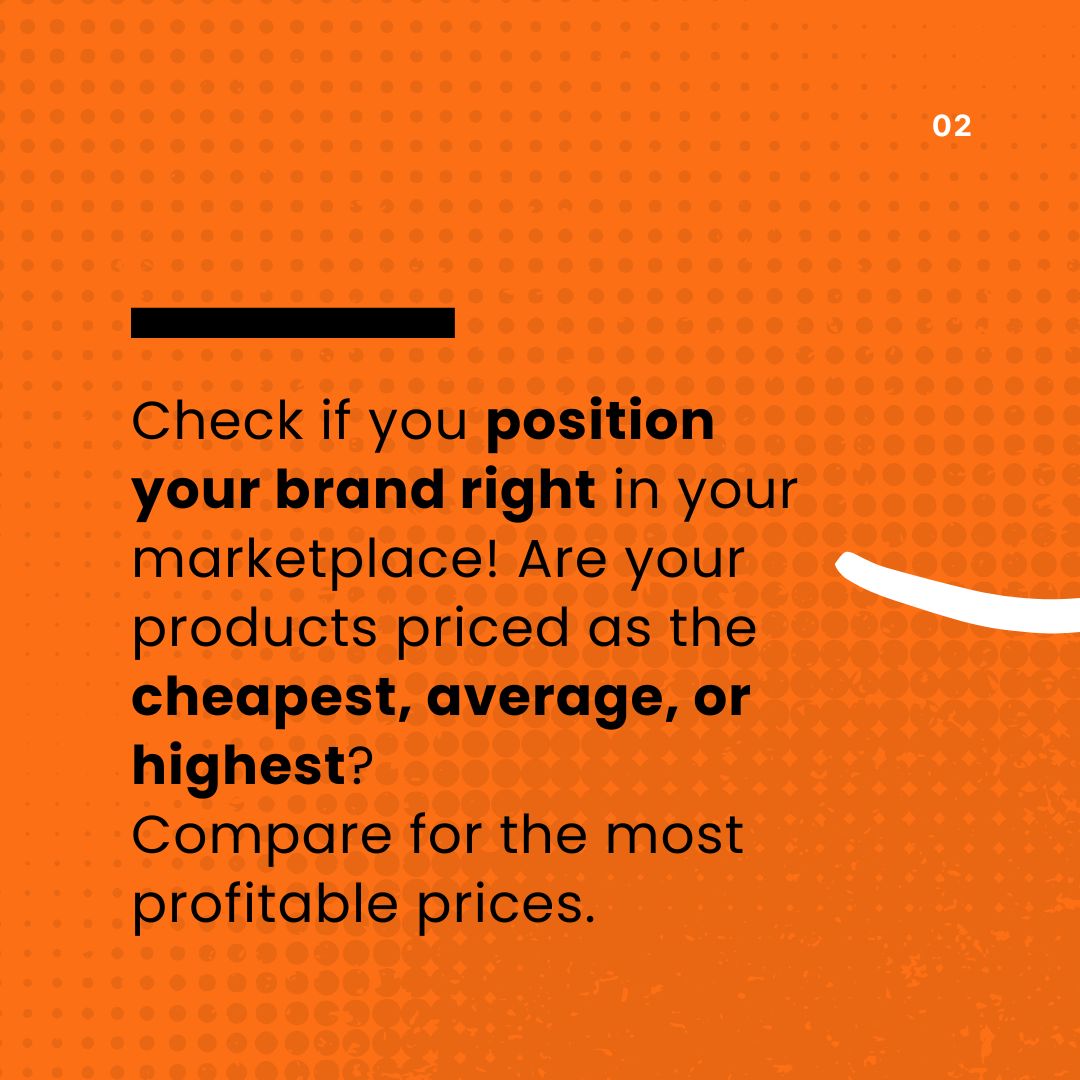 02

Check if you position your brand right in your marketplace! Are your products priced as the cheapest, average, or highest?
Compare for the most profitable prices.